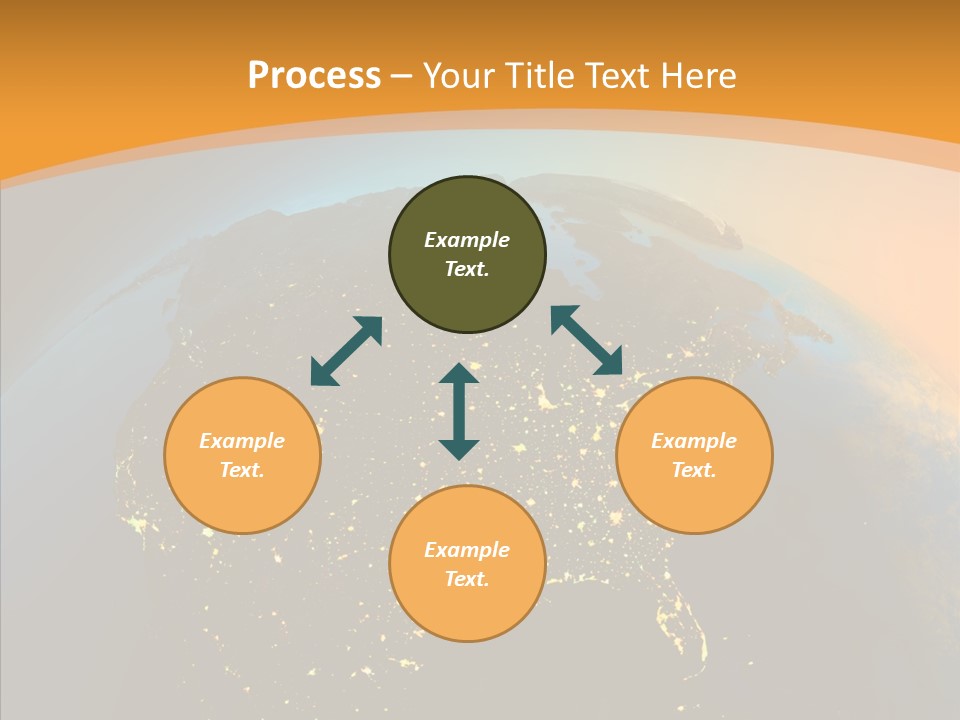 Process – Your Title Text Here

Example Text.

Example Text.

Example Text.

Example Text.